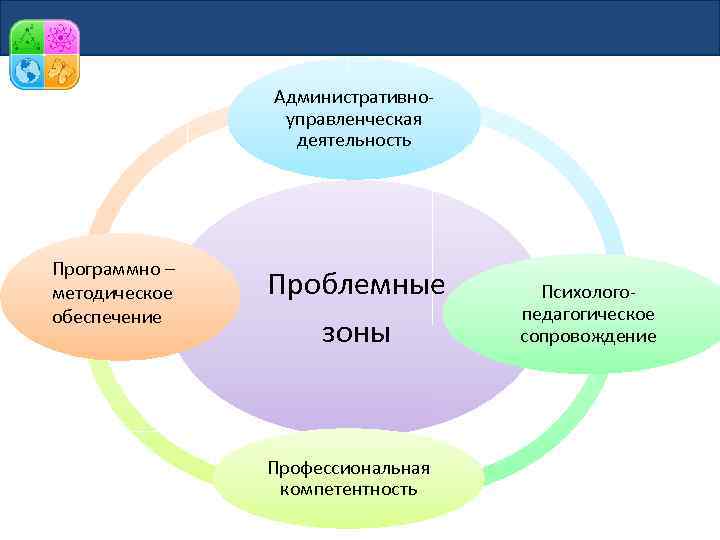 Административно-управленческая деятельность

Программно – методическое обеспечение

Проблемные зоны

Психолого-педагогическое сопровождение

Профессиональная компетентность